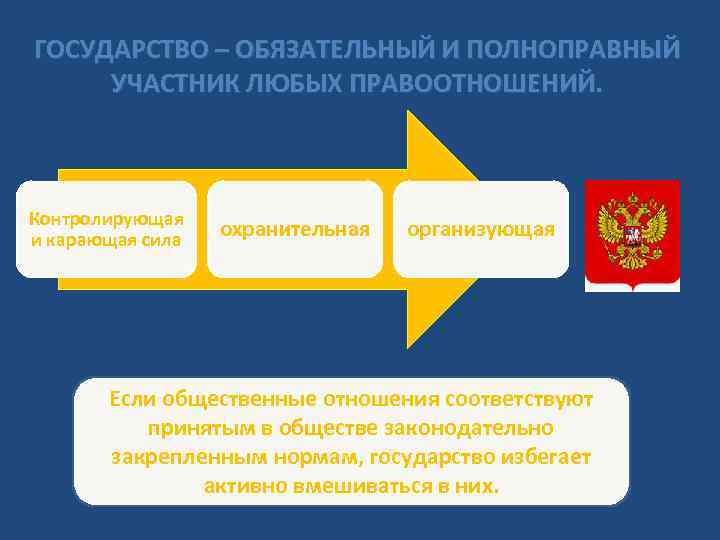 ГОСУДАРСТВО – ОБЯЗАТЕЛЬНЫЙ И ПОЛНОПРАВНЫЙ УЧАСТНИК ЛЮБЫХ ПРАВООТНОШЕНИЙ.

Контролирующая и карающая сила

охранительная

организующая

Если общественные отношения соответствуют принятым в обществе законодательно закрепленным нормам, государство избегает активно вмешиваться в них.